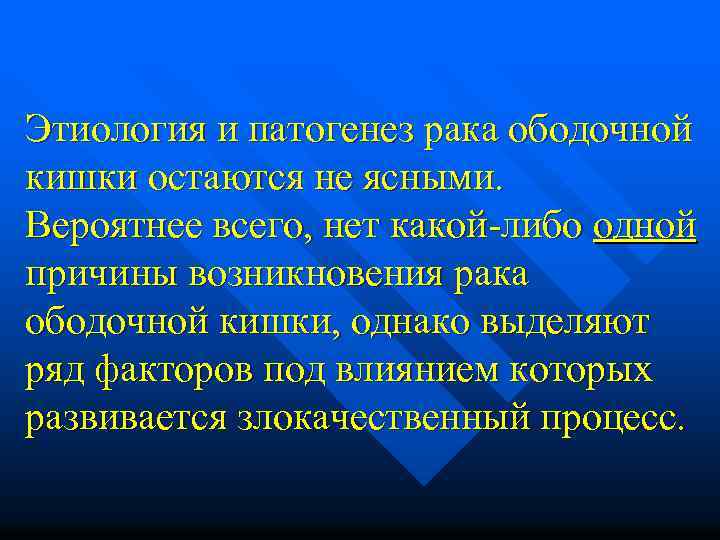 Этиология и патогенез рака ободочной кишки остаются не ясными. Вероятнее всего, нет какой-либо одной причины возникновения рака ободочной кишки, однако выделяют ряд факторов под влиянием которых развивается злокачественный процесс.